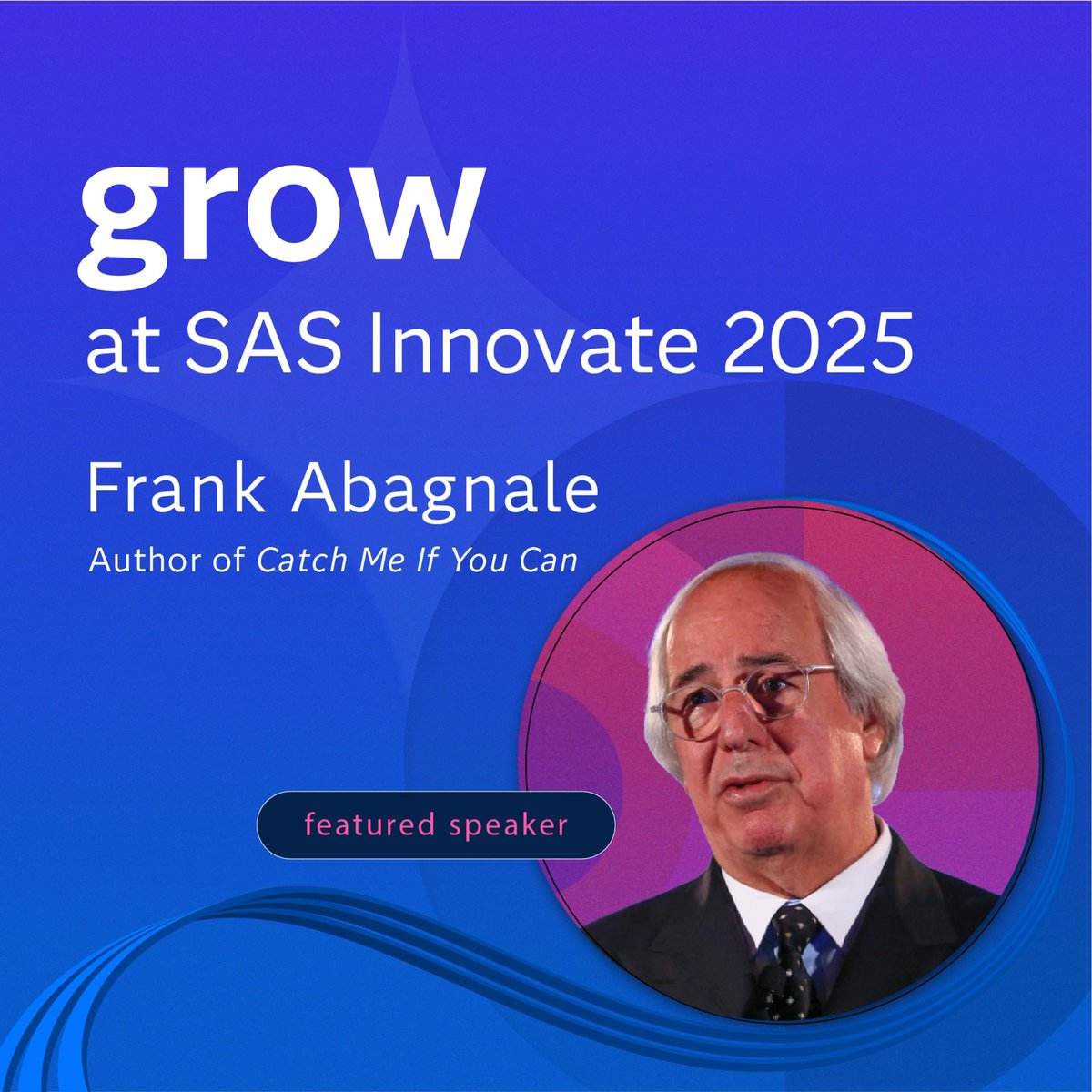 grow
at SAS Innovate 2025

Frank Abagnale
Author of Catch Me If You Can

featured speaker